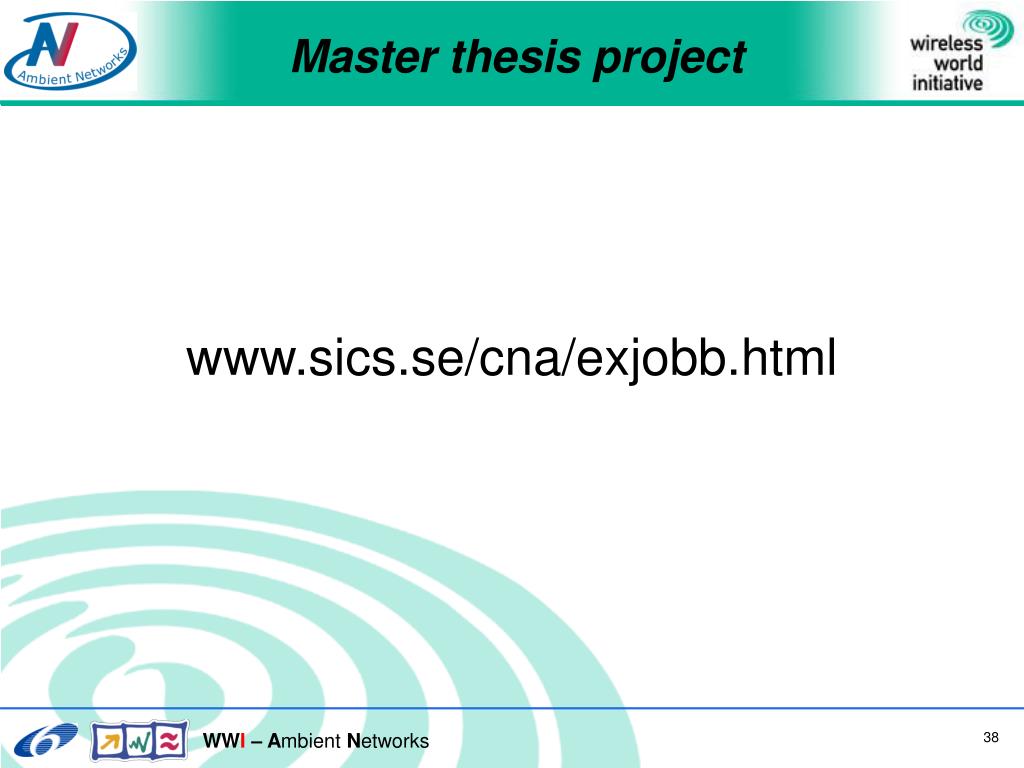 AN
Ambient Networks

Master thesis project

wireless world initiative

www.sics.se/cna/exjobb.html

WWI – Ambient Networks

38